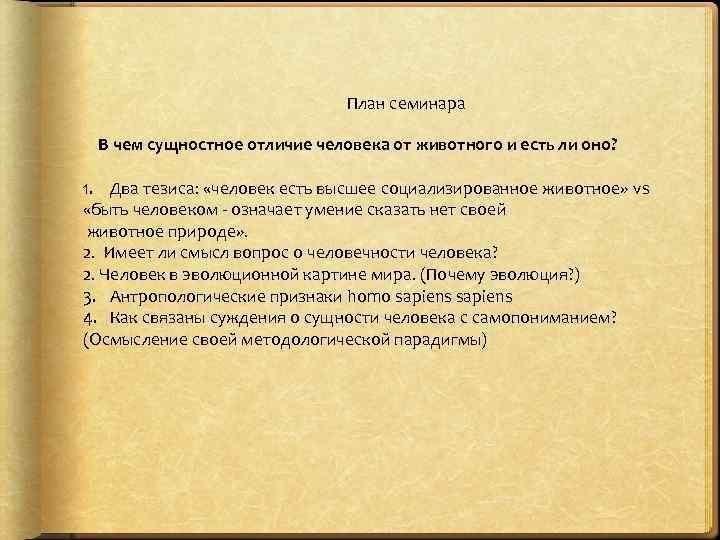 План семинара

В чем сущностное отличие человека от животного и есть ли оно?

1. Два тезиса: «человек есть высшее социализированное животное» vs «быть человеком - означает умение сказать нет своей животное природе».
2. Имеет ли смысл вопрос о человечности человека?
2. Человек в эволюционной картине мира. (Почему эволюция?)
3. Антропологические признаки homo sapiens sapiens
4. Как связаны суждения о сущности человека с самопониманием? (Осмысление своей методологической парадигмы)